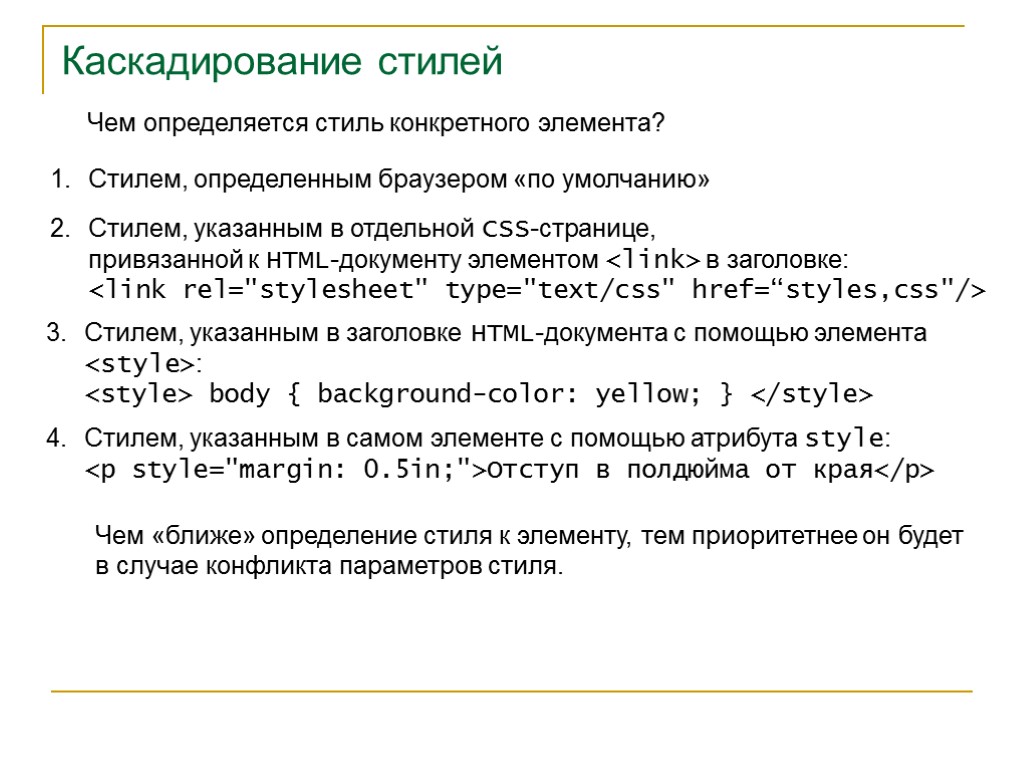 Каскадирование стилей

Чем определяется стиль конкретного элемента?

1. Стилем, определенным браузером «по умолчанию»

2. Стилем, указанным в отдельной CSS-странице, привязанной к HTML-документу элементом <link> в заголовке:
<link rel="stylesheet" type="text/css" href=“styles,css"/>

3. Стилем, указанным в заголовке HTML-документа с помощью элемента <style>:
<style> body { background-color: yellow; } </style>

4. Стилем, указанным в самом элементе с помощью атрибута style:
<p style="margin: 0.5in;">Отступ в полдюйма от края</p>

Чем «ближе» определение стиля к элементу, тем приоритетнее он будет в случае конфликта параметров стиля.